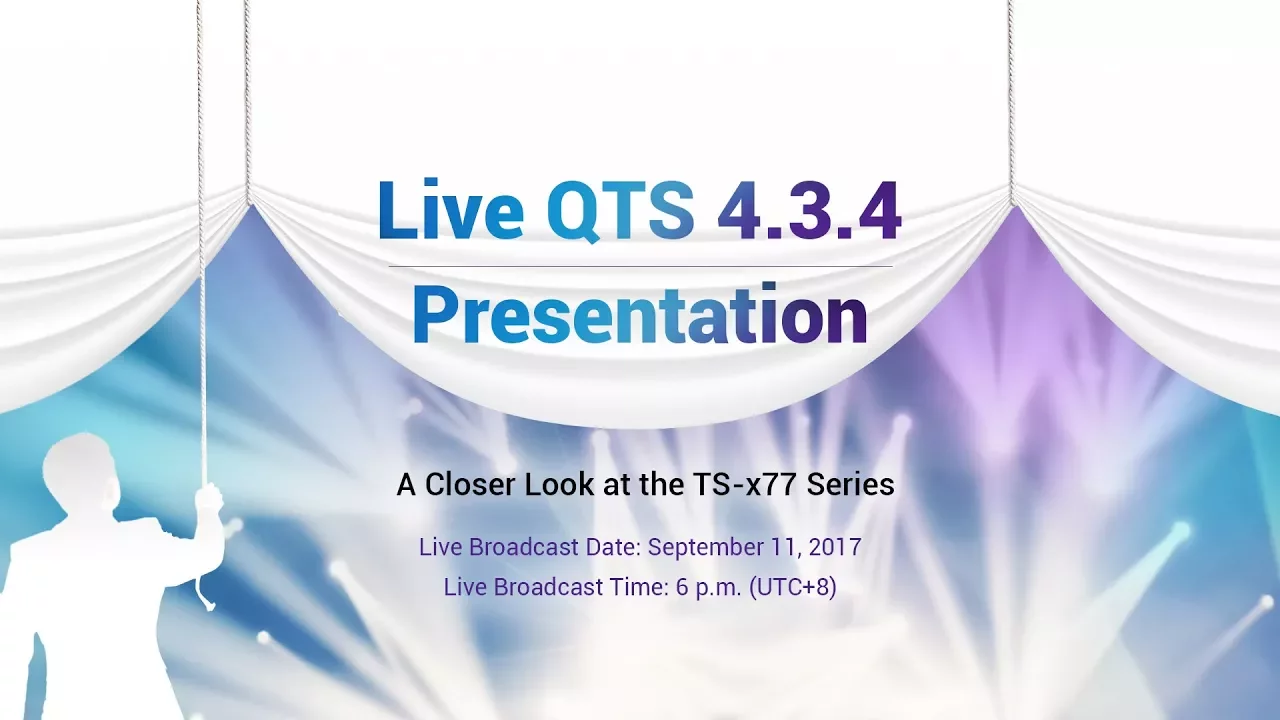 Live QTS 4.3.4
Presentation

A Closer Look at the TS-x77 Series

Live Broadcast Date: September 11, 2017
Live Broadcast Time: 6 p.m. (UTC+8)